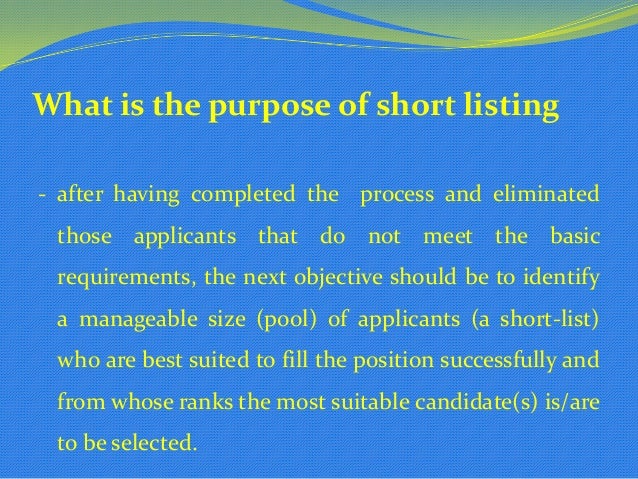 What is the purpose of short listing

- after having completed the process and eliminated those applicants that do not meet the basic requirements, the next objective should be to identify a manageable size (pool) of applicants (a short-list) who are best suited to fill the position successfully and from whose ranks the most suitable candidate(s) is/are to be selected.